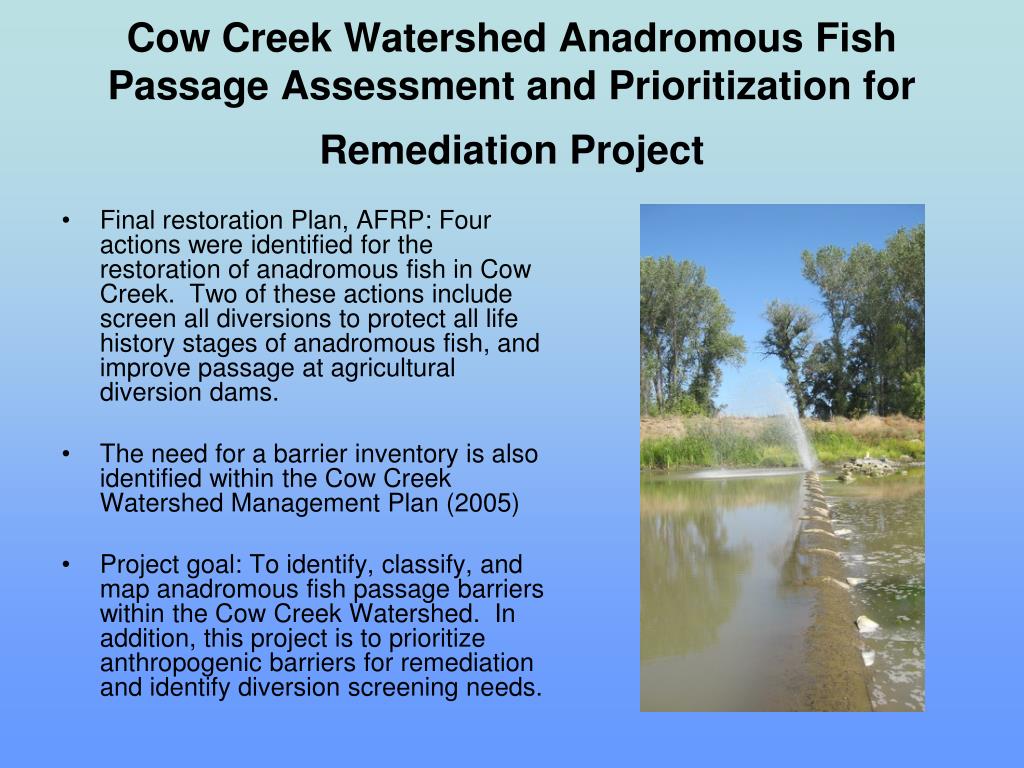 Cow Creek Watershed Anadromous Fish Passage Assessment and Prioritization for Remediation Project

• Final restoration Plan, AFRP: Four actions were identified for the restoration of anadromous fish in Cow Creek. Two of these actions include screen all diversions to protect all life history stages of anadromous fish, and improve passage at agricultural diversion dams.

• The need for a barrier inventory is also identified within the Cow Creek Watershed Management Plan (2005)

• Project goal: To identify, classify, and map anadromous fish passage barriers within the Cow Creek Watershed. In addition, this project is to prioritize anthropogenic barriers for remediation and identify diversion screening needs.